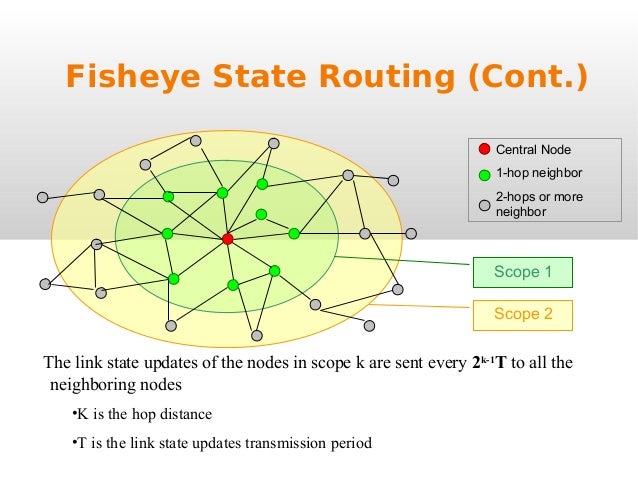 Fisheye State Routing (Cont.)

Central Node
1-hop neighbor
2-hops or more neighbor

Scope 1
Scope 2

The link state updates of the nodes in scope k are sent every $2^{k-1}T$ to all the neighboring nodes

•K is the hop distance

•T is the link state updates transmission period